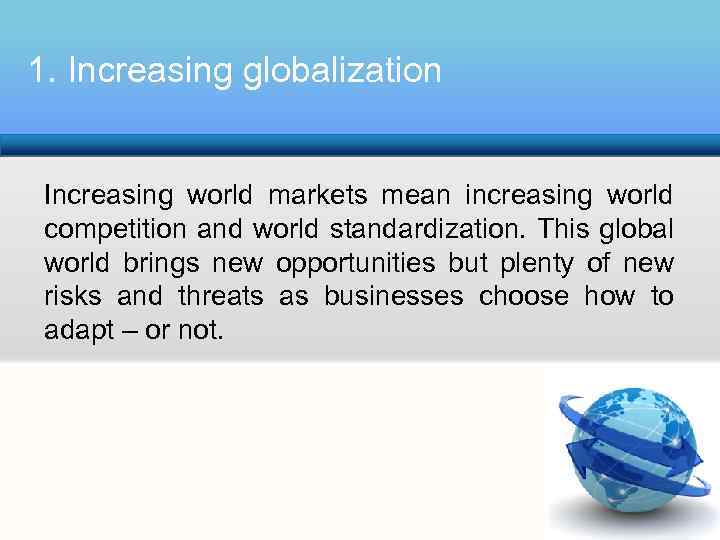 1. Increasing globalization

Increasing world markets mean increasing world competition and world standardization. This global world brings new opportunities but plenty of new risks and threats as businesses choose how to adapt – or not.